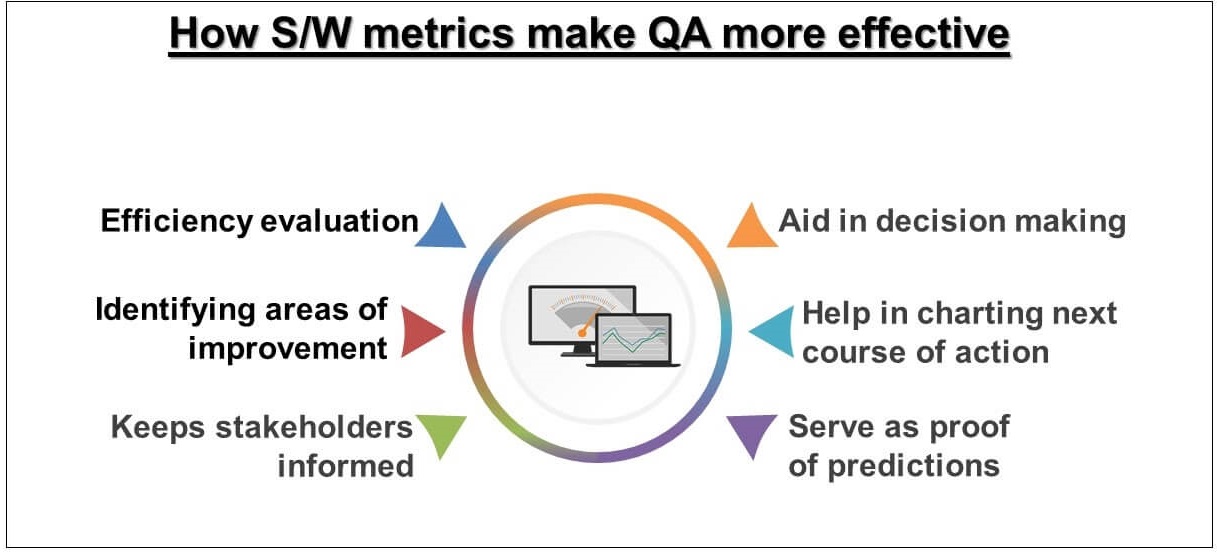 How S/W metrics make QA more effective

Efficiency evaluation

Identifying areas of improvement

Keeps stakeholders informed

Aid in decision making

Help in charting next course of action

Serve as proof of predictions